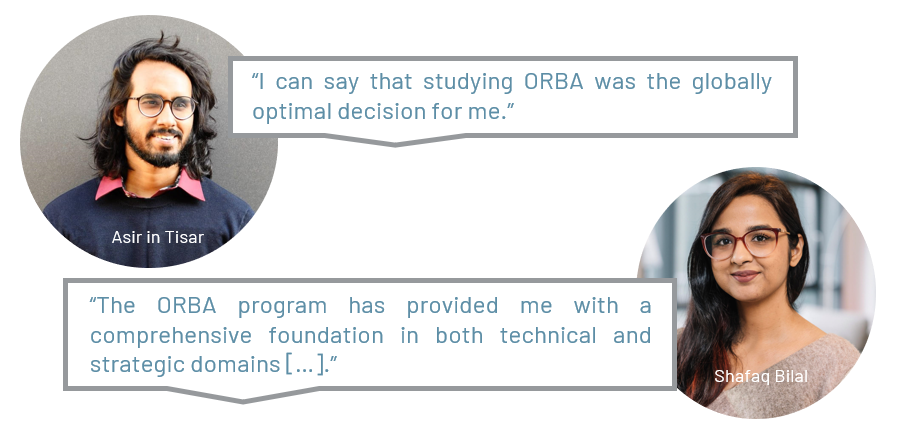 Asir in Tisar

“I can say that studying ORBA was the globally optimal decision for me.”

“The ORBA program has provided me with a comprehensive foundation in both technical and strategic domains [...].”

Shafaq Bilal